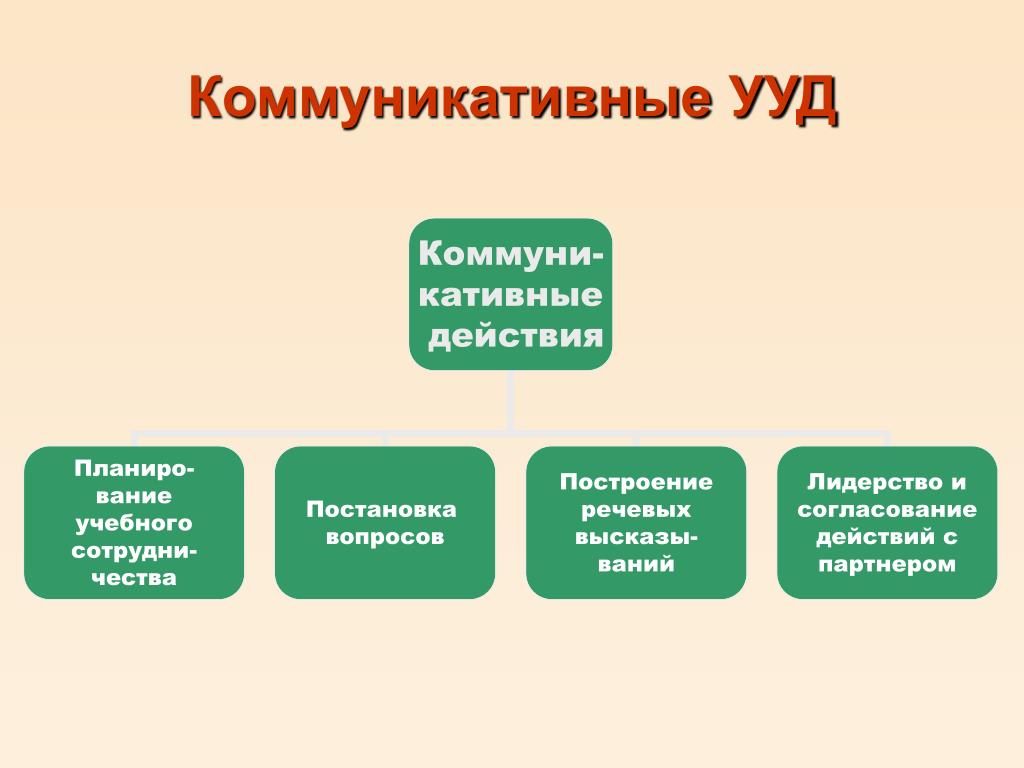 Коммуникативные УУД

Коммуникативные действия

Планирование учебного сотрудничества

Постановка вопросов

Построение речевых высказываний

Лидерство и согласование действий с партнером